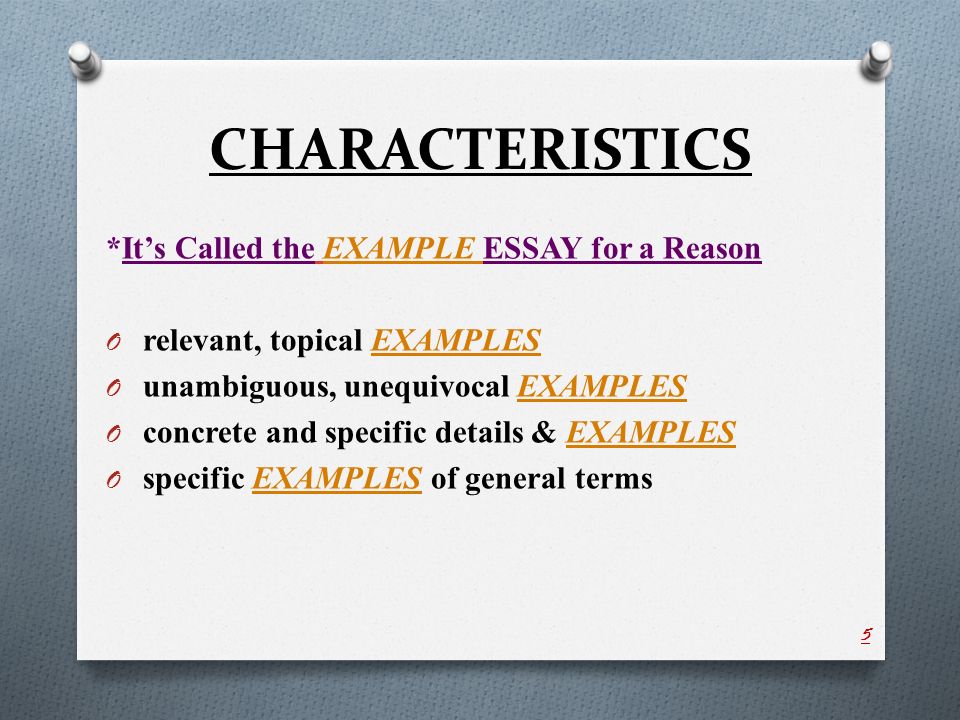 CHARACTERISTICS

*It's Called the EXAMPLE ESSAY for a Reason

O relevant, topical EXAMPLES
O unambiguous, unequivocal EXAMPLES
O concrete and specific details & EXAMPLES
O specific EXAMPLES of general terms

5